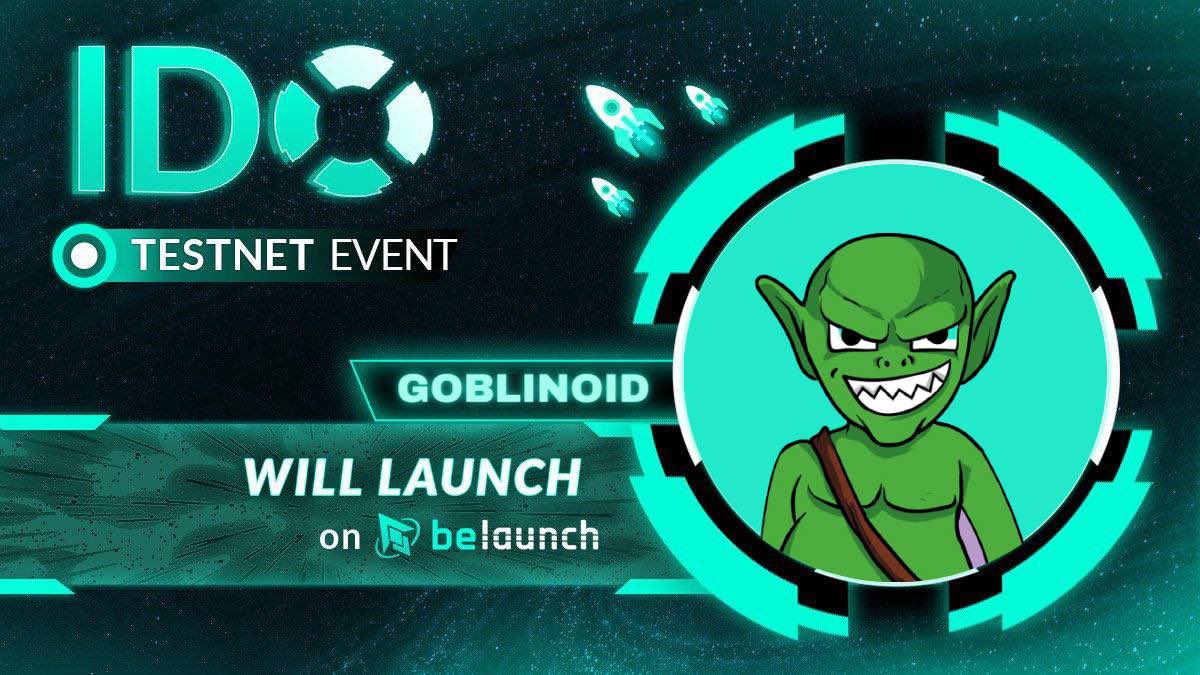 IDO
TESTNET EVENT
GOBLINOID
WILL LAUNCH
on belaunch